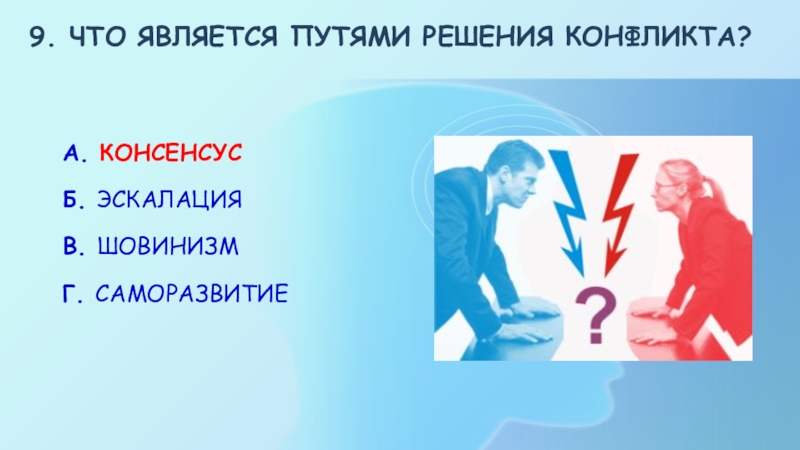 9. ЧТО ЯВЛЯЕТСЯ ПУТЯМИ РЕШЕНИЯ КОНФЛИКТА?

А. КОНСЕНСУС

Б. ЭСКАЛАЦИЯ

В. ШОВИНИЗМ

Г. САМОРАЗВИТИЕ

?